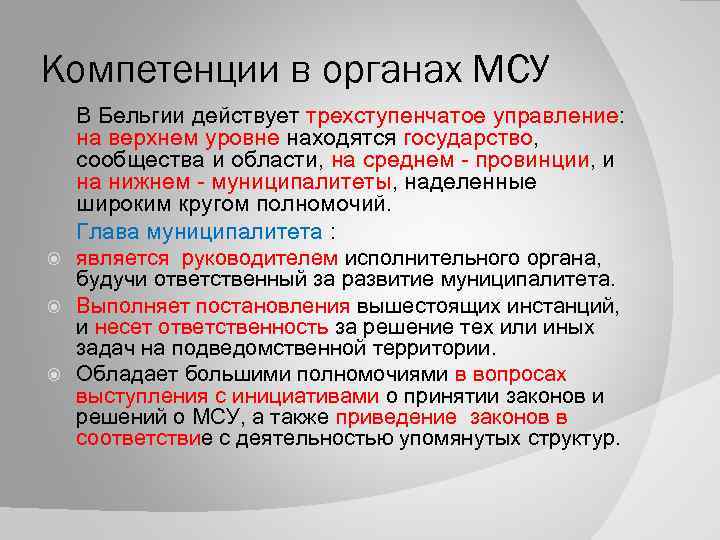 Компетенции в органах МСУ

В Бельгии действует трехступенчатое управление: на верхнем уровне находятся государство, сообщества и области, на среднем - провинции, и на нижнем - муниципалитеты, наделенные широким кругом полномочий.

Глава муниципалитета :

является руководителем исполнительного органа, будучи ответственный за развитие муниципалитета.

Выполняет постановления вышестоящих инстанций, и несет ответственность за решение тех или иных задач на подведомственной территории.

Обладает большими полномочиями в вопросах выступления с инициативами о принятии законов и решений о МСУ, а также приведение законов в соответствие с деятельностью упомянутых структур.